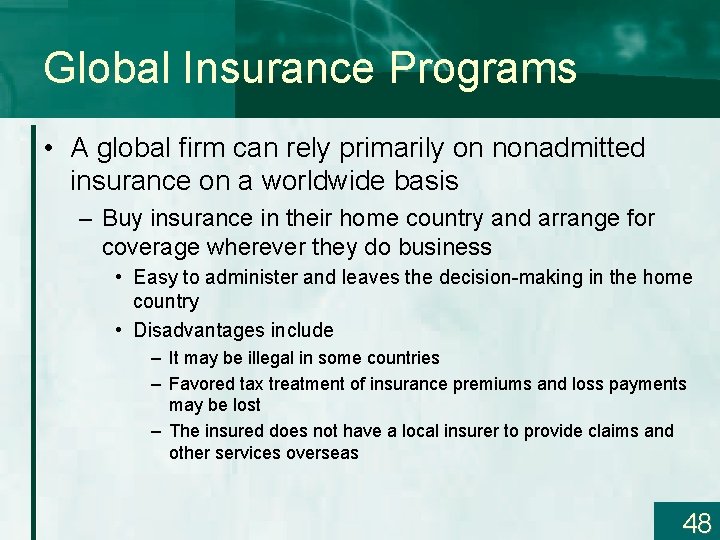 Global Insurance Programs

• A global firm can rely primarily on nonadmitted insurance on a worldwide basis

– Buy insurance in their home country and arrange for coverage wherever they do business

• Easy to administer and leaves the decision-making in the home country

• Disadvantages include

– It may be illegal in some countries

– Favored tax treatment of insurance premiums and loss payments may be lost

– The insured does not have a local insurer to provide claims and other services overseas

48